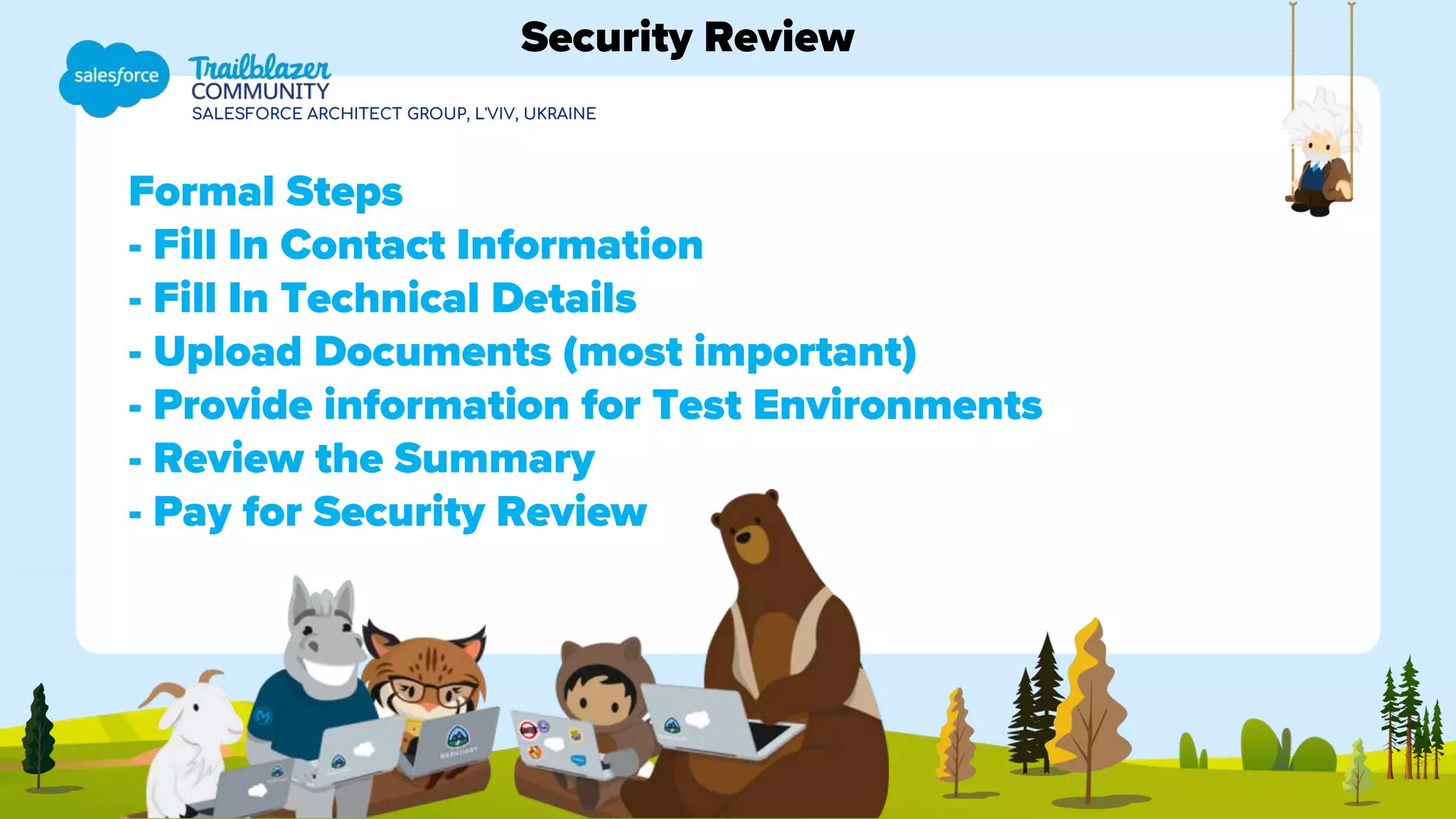 Security Review

salesforce

Trailblazer
COMMUNITY
SALESFORCE ARCHITECT GROUP, L'VIV, UKRAINE

Formal Steps
- Fill In Contact Information
- Fill In Technical Details
- Upload Documents (most important)
- Provide information for Test Environments
- Review the Summary
- Pay for Security Review